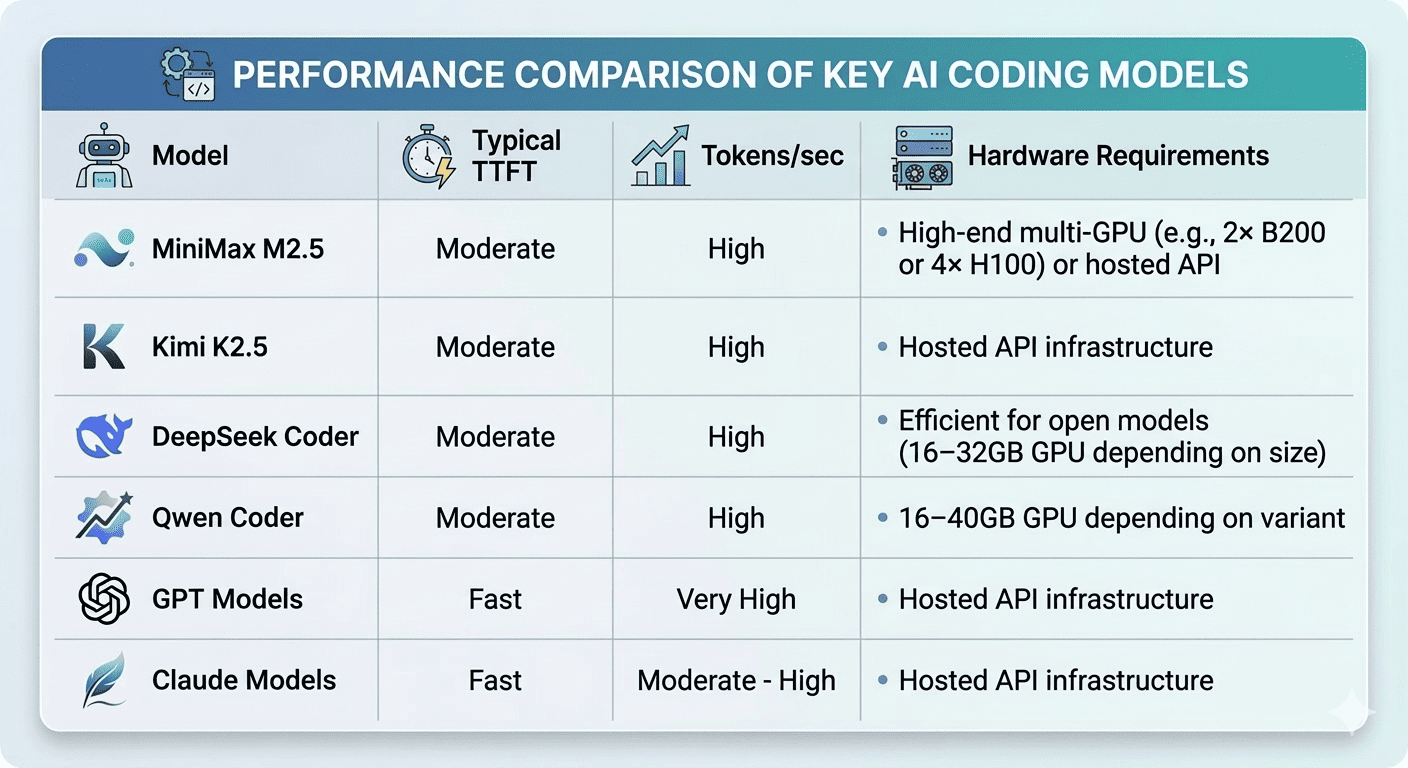 PERFORMANCE COMPARISON OF KEY AI CODING MODELS

| Model | Typical TTFT | Tokens/sec | Hardware Requirements |
|---|---|---|---|
| MiniMax M2.5 | Moderate | High | • High-end multi-GPU (e.g., 2× B200 or 4× H100) or hosted API |
| Kimi K2.5 | Moderate | High | • Hosted API infrastructure |
| DeepSeek Coder | Moderate | High | • Efficient for open models (16–32GB GPU depending on size) |
| Qwen Coder | Moderate | High | • 16–40GB GPU depending on variant |
| GPT Models | Fast | Very High | • Hosted API infrastructure |
| Claude Models | Fast | Moderate - High | • Hosted API infrastructure |